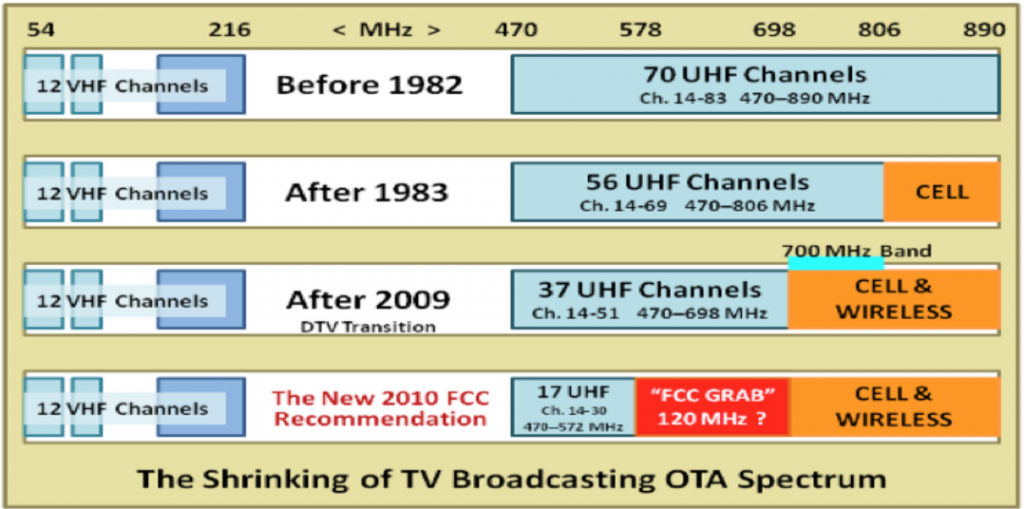 54 216 < MHz > 470 578 698 806 890

12 VHF Channels

Before 1982

70 UHF Channels
Ch. 14-83 470–890 MHz

12 VHF Channels

After 1983

56 UHF Channels
Ch. 14-69 470–806 MHz

CELL

700 MHz Band

12 VHF Channels

After 2009
DTV Transition

37 UHF Channels
Ch. 14-51 470–698 MHz

CELL & WIRELESS

12 VHF Channels

The New 2010 FCC Recommendation

17 UHF
Ch. 14-30
470–572 MHz

"FCC GRAB"
120 MHz ?

CELL & WIRELESS

The Shrinking of TV Broadcasting OTA Spectrum